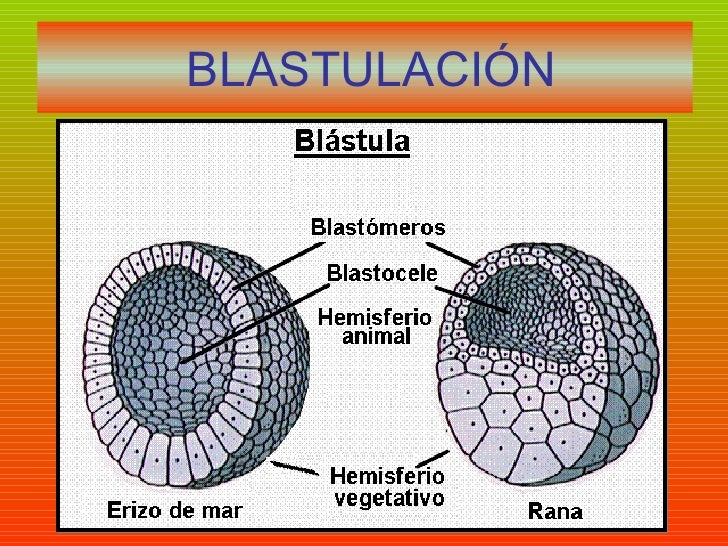 BLASTULACIÓN

Blástula

Blastómeros

Blastocele

Hemisferio animal

Hemisferio vegetativo

Erizo de mar

Rana